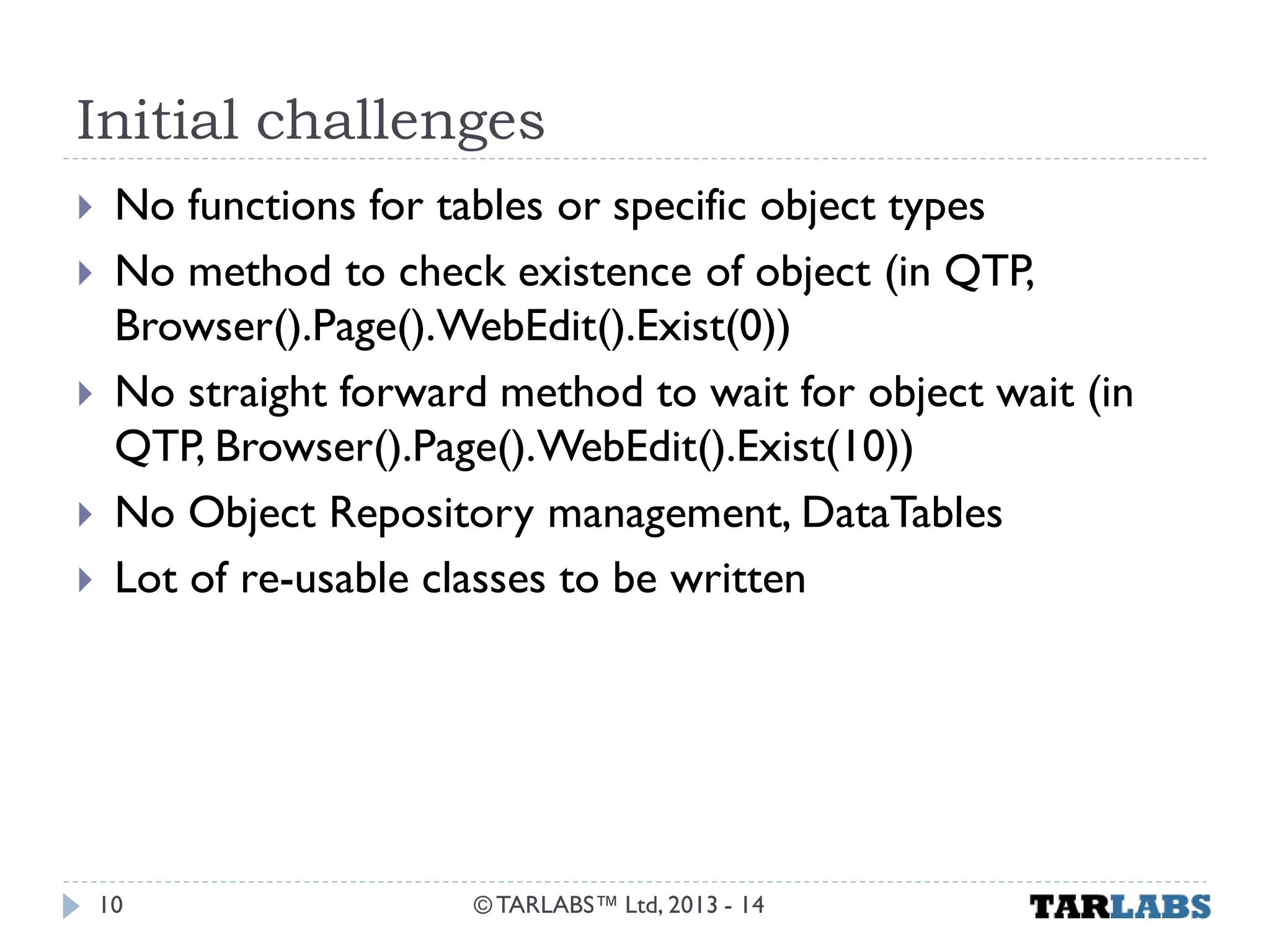 Initial challenges

No functions for tables or specific object types

No method to check existence of object (in QTP, Browser().Page().WebEdit().Exist(0))

No straight forward method to wait for object wait (in QTP, Browser().Page().WebEdit().Exist(10))

No Object Repository management, DataTables

Lot of re-usable classes to be written

10 © TARLABS™ Ltd, 2013 - 14 TARLABS